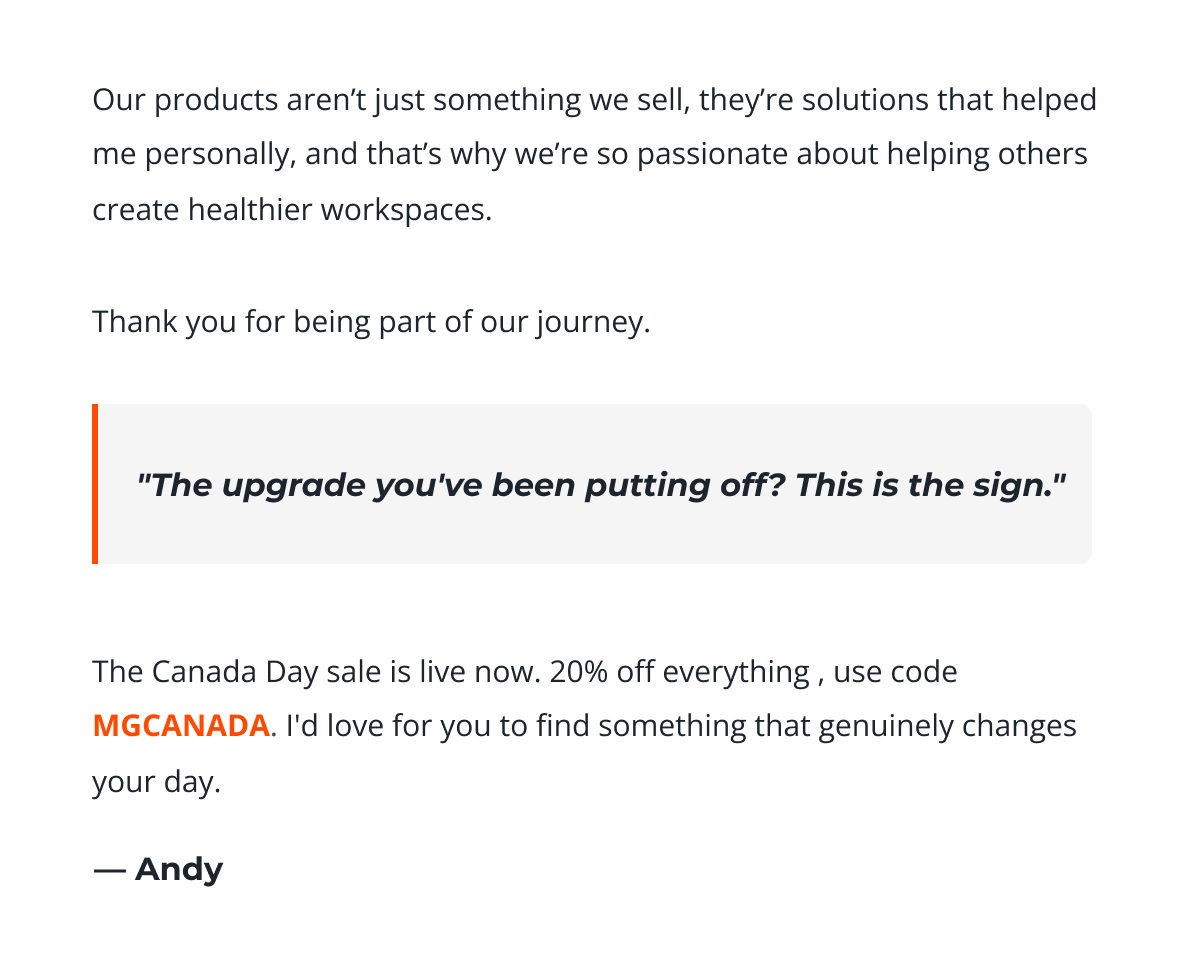 Our products aren’t just something we sell, they’re solutions that helped me personally, and that’s why we’re so passionate about helping others create healthier workspaces.

Thank you for being part of our journey.

"The upgrade you've been putting off? This is the sign."

The Canada Day sale is live now. 20% off everything , use code MGCANADA. I'd love for you to find something that genuinely changes your day.

— Andy